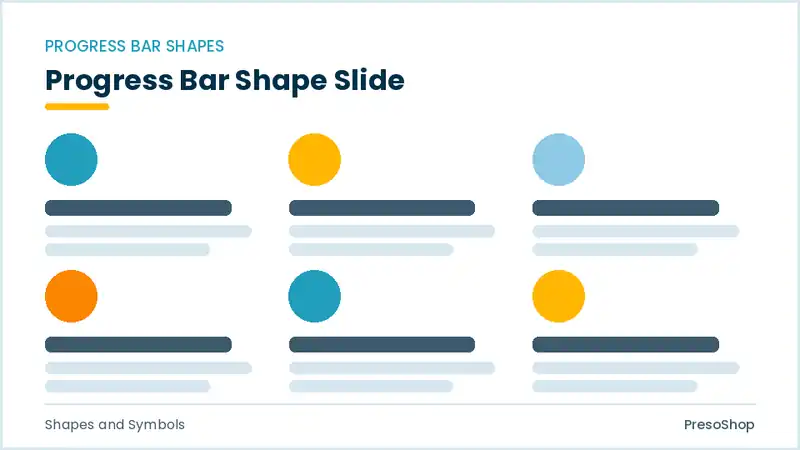 PROGRESS BAR SHAPES

Progress Bar Shape Slide

Shapes and Symbols

PresoShop